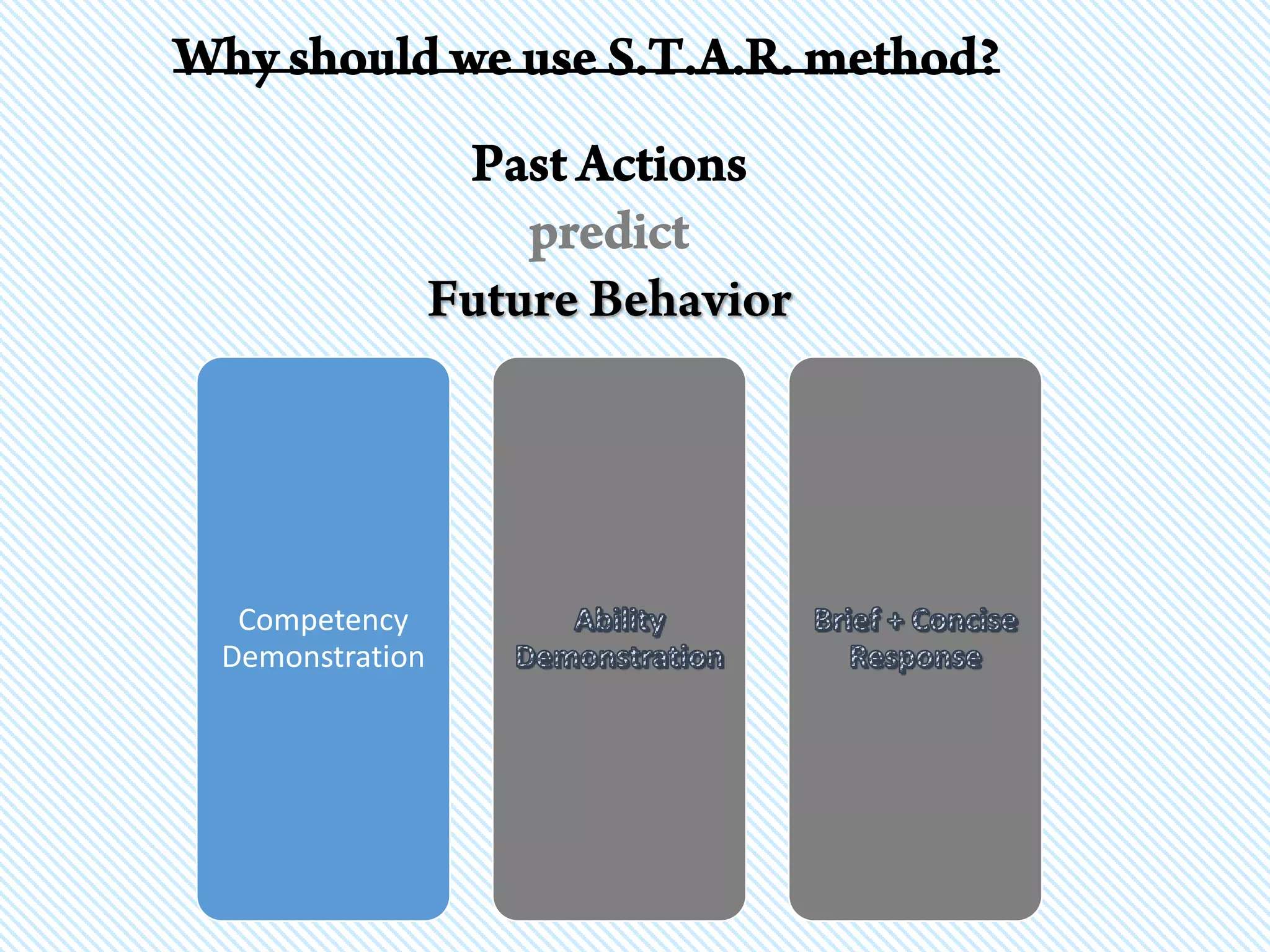 Why should we use S.T.A.R. method?

Past Actions
predict
Future Behavior

Competency Demonstration

Ability Demonstration

Brief + Concise Response